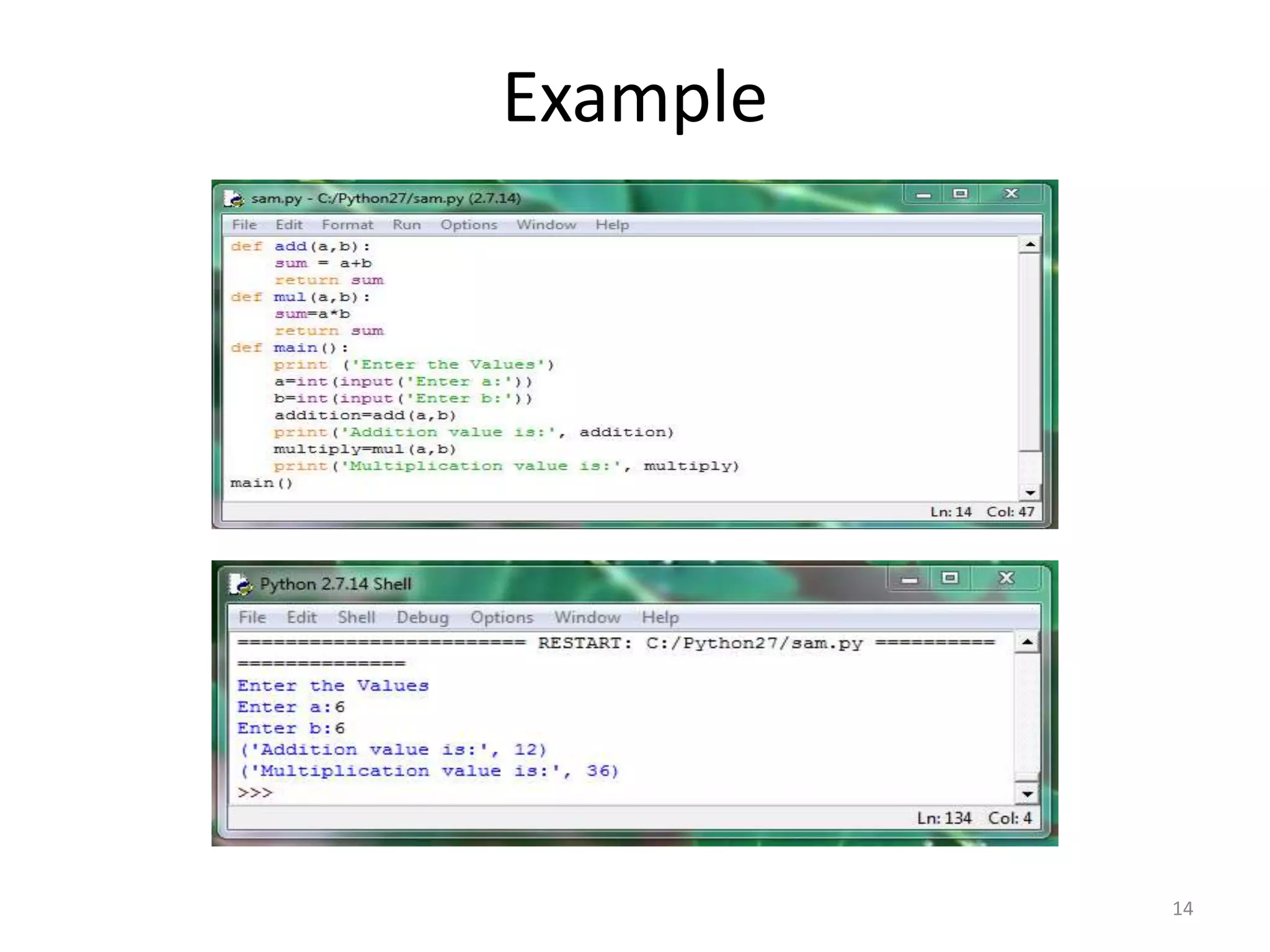 Example

sam.py - C:/Python27/sam.py (2.7.14)

File Edit Format Run Options Window Help

def add(a,b):
    sum = a+b
    return sum
def mul(a,b):
    sum=a*b
    return sum
def main():
    print ('Enter the Values')
    a=int(input('Enter a:'))
    b=int(input('Enter b:'))
    addition=add(a,b)
    print('Addition value is:', addition)
    multiply=mul(a,b)
    print('Multiplication value is:', multiply)
main()

Ln: 14 Col: 47

Python 2.7.14 Shell

File Edit Shell Debug Options Window Help

======================== RESTART: C:/Python27/sam.py ==========
==============
Enter the Values
Enter a:6
Enter b:6
('Addition value is:', 12)
('Multiplication value is:', 36)
>>>

Ln: 134 Col: 4

14